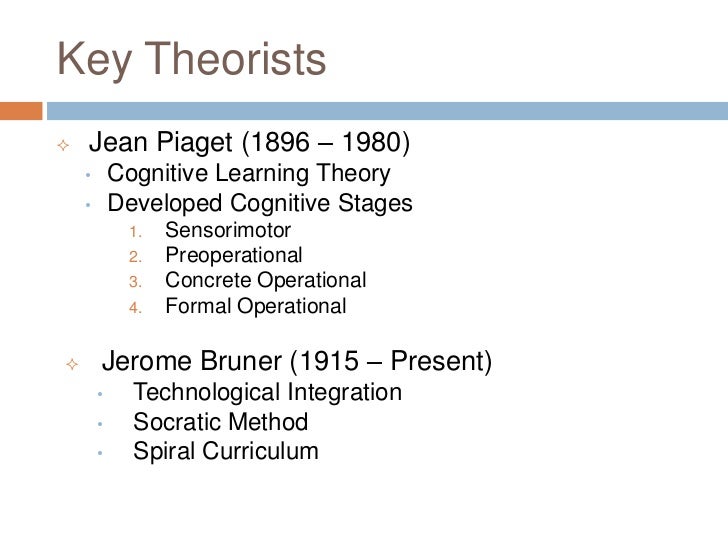 Key Theorists

Jean Piaget (1896 – 1980)
- Cognitive Learning Theory
- Developed Cognitive Stages
1. Sensorimotor
2. Preoperational
3. Concrete Operational
4. Formal Operational

Jerome Bruner (1915 – Present)
- Technological Integration
- Socratic Method
- Spiral Curriculum